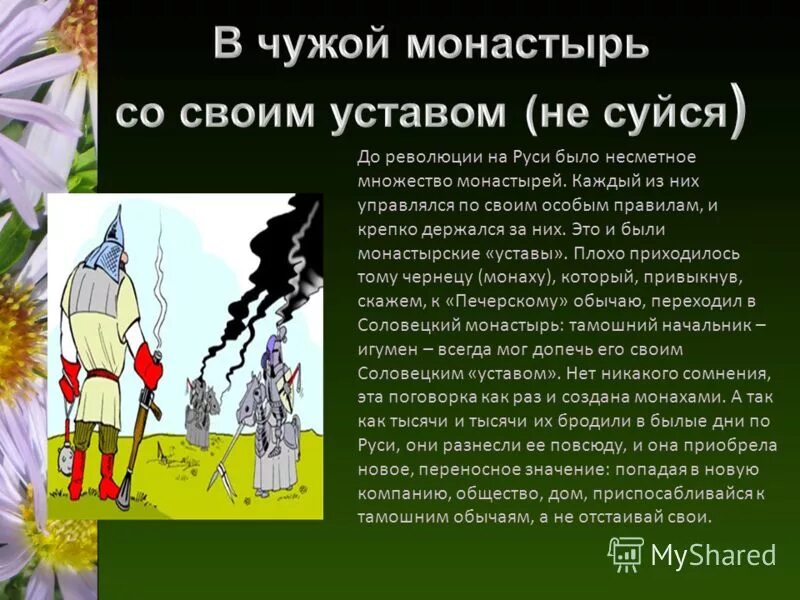 В чужой монастырь со своим уставом (не суйся)

До революции на Руси было несметное множество монастырей. Каждый из них управлялся по своим особым правилам, и крепко держался за них. Это и были монастырские «уставы». Плохо приходилось тому чернецу (монаху), который, привыкнув, скажем, к «Печерскому» обычаю, переходил в Соловецкий монастырь: тамошний начальник – игумен – всегда мог допечь его своим Соловецким «уставом». Нет никакого сомнения, эта поговорка как раз и создана монахами. А так как тысячи и тысячи их бродили в былые дни по Руси, они разнесли ее повсюду, и она приобрела новое, переносное значение: попадая в новую компанию, общество, дом, приспосабливайся к тамошним обычаям, а не отстаивай свои.

MyShared